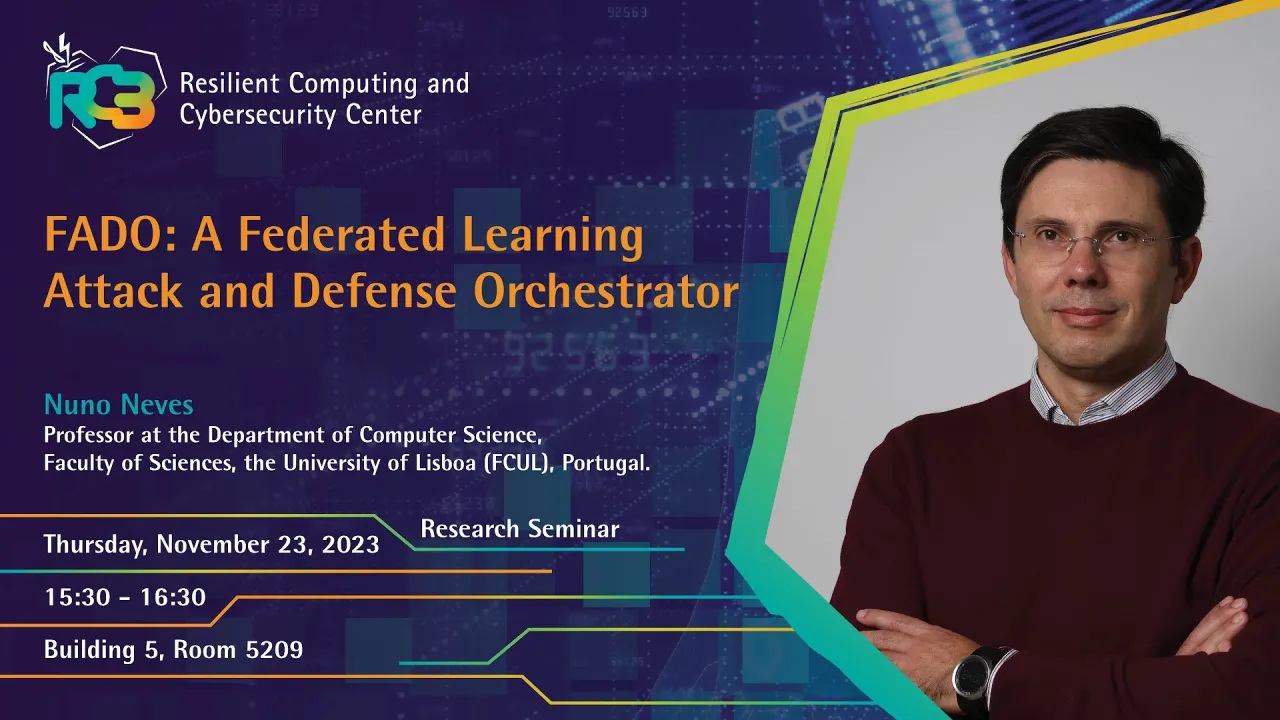 RC3 Resilient Computing and Cybersecurity Center

FADO: A Federated Learning Attack and Defense Orchestrator

Nuno Neves
Professor at the Department of Computer Science, Faculty of Sciences, the University of Lisboa (FCUL), Portugal.

Research Seminar

Thursday, November 23, 2023

15:30 - 16:30

Building 5, Room 5209